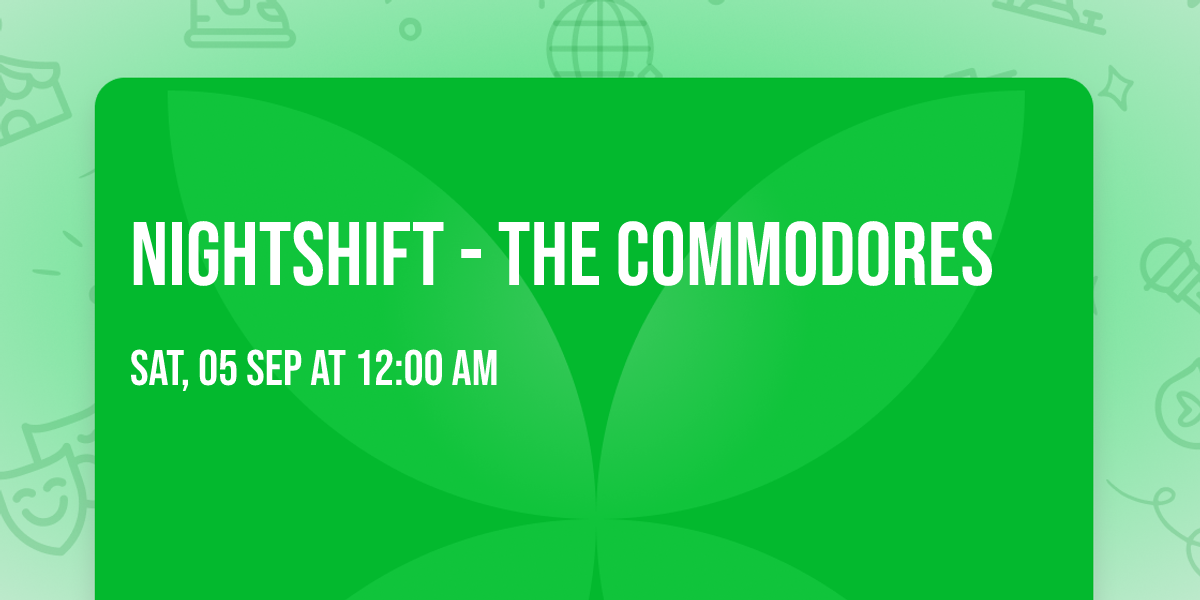 NIGHTSHIFT - THE COMMODORES

SAT, 05 SEP AT 12:00 AM